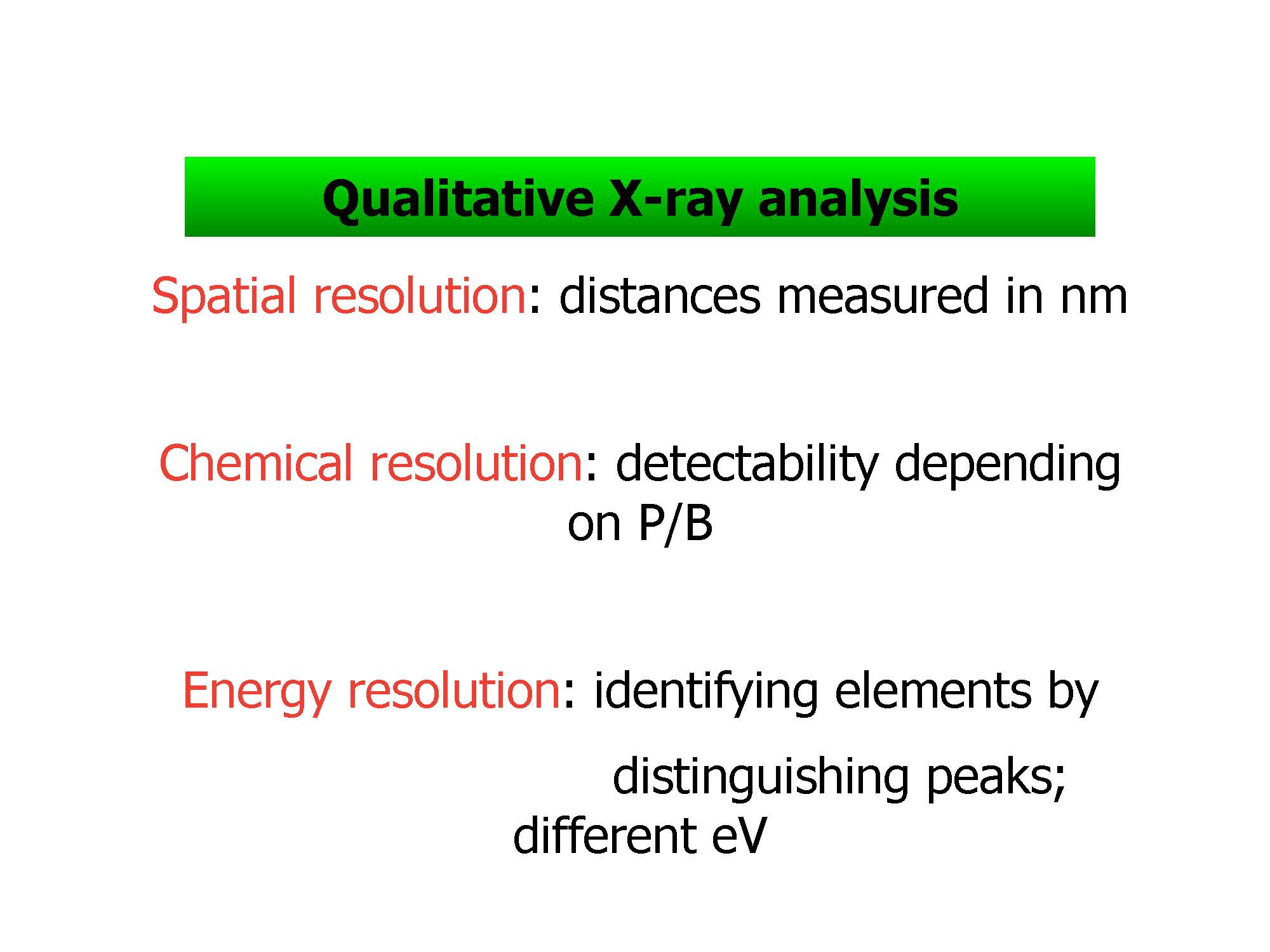 Qualitative X-ray analysis

Spatial resolution: distances measured in nm

Chemical resolution: detectability depending on P/B

Energy resolution: identifying elements by distinguishing peaks; different eV